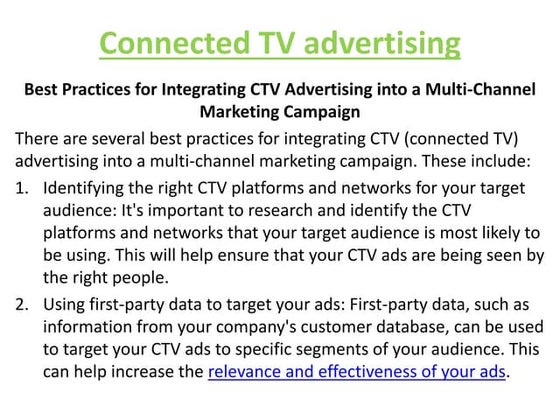 Connected TV advertising

Best Practices for Integrating CTV Advertising into a Multi-Channel Marketing Campaign

There are several best practices for integrating CTV (connected TV) advertising into a multi-channel marketing campaign. These include:

1. Identifying the right CTV platforms and networks for your target audience: It's important to research and identify the CTV platforms and networks that your target audience is most likely to be using. This will help ensure that your CTV ads are being seen by the right people.

2. Using first-party data to target your ads: First-party data, such as information from your company's customer database, can be used to target your CTV ads to specific segments of your audience. This can help increase the relevance and effectiveness of your ads.